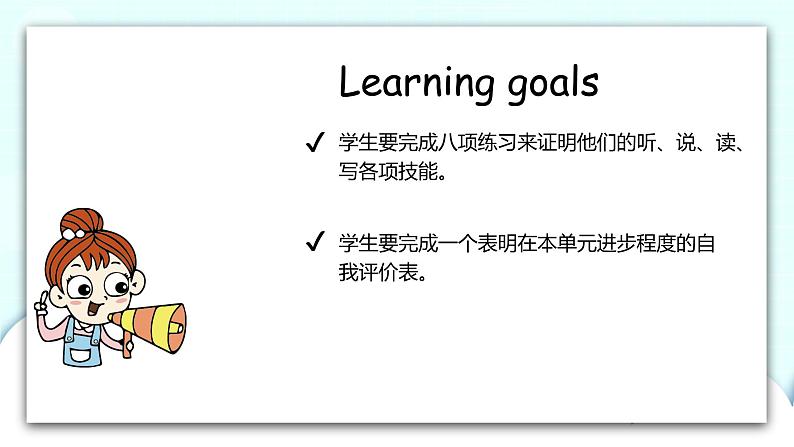 Learning goals

✓ 学生要完成八项练习来证明他们的听、说、读、写各项技能。

✓ 学生要完成一个表明在本单元进步程度的自我评价表。